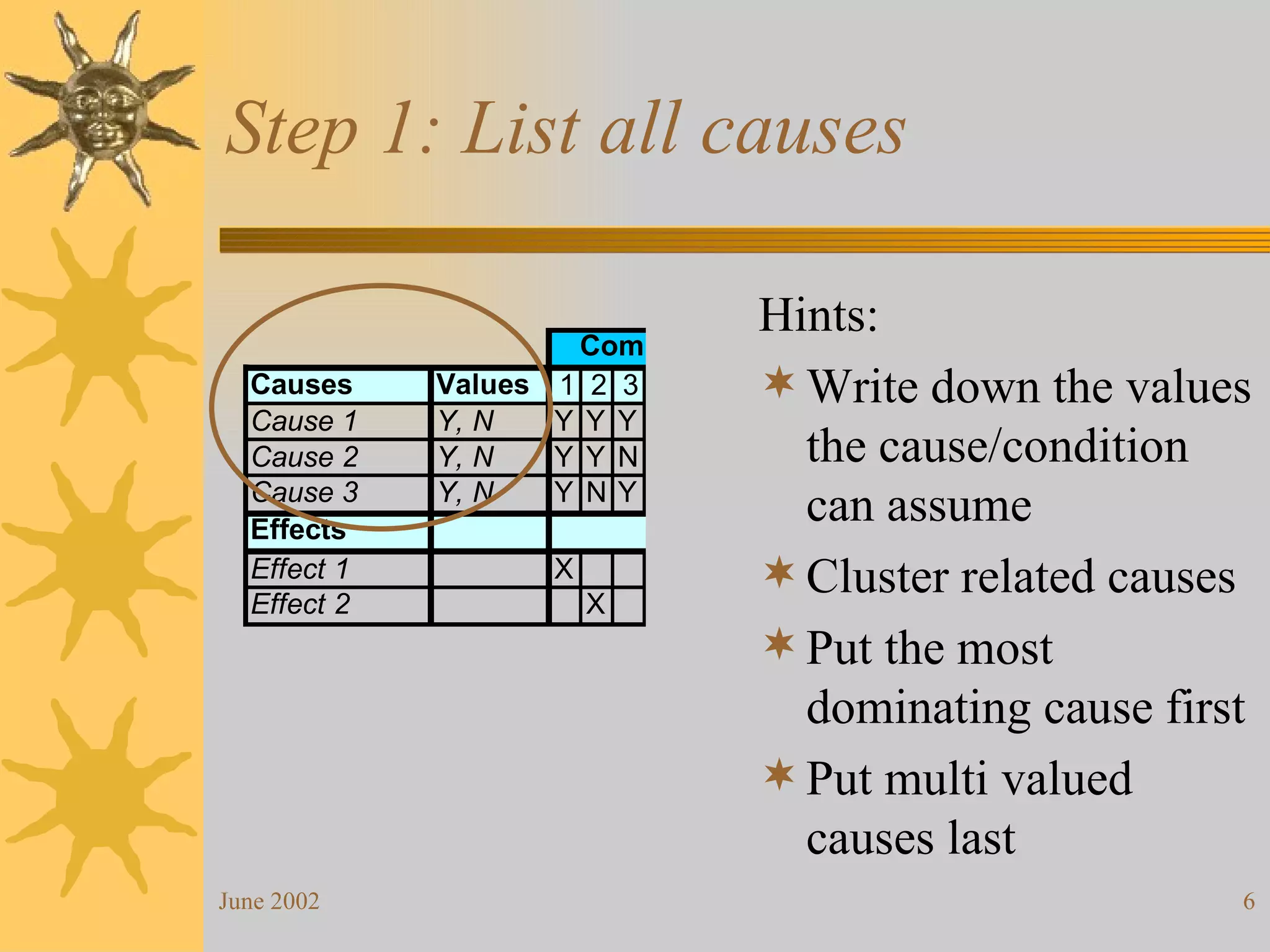 Step 1: List all causes

| | | Com | | |
|---|---|---|---|---|
| Causes | Values | 1 | 2 | 3 |
| Cause 1 | Y, N | Y | Y | Y |
| Cause 2 | Y, N | Y | Y | N |
| Cause 3 | Y, N | Y | N | Y |
| Effects | | | | |
| Effect 1 | | X | | |
| Effect 2 | | | X | |

Hints:

Write down the values the cause/condition can assume

Cluster related causes

Put the most dominating cause first

Put multi valued causes last

June 2002

6